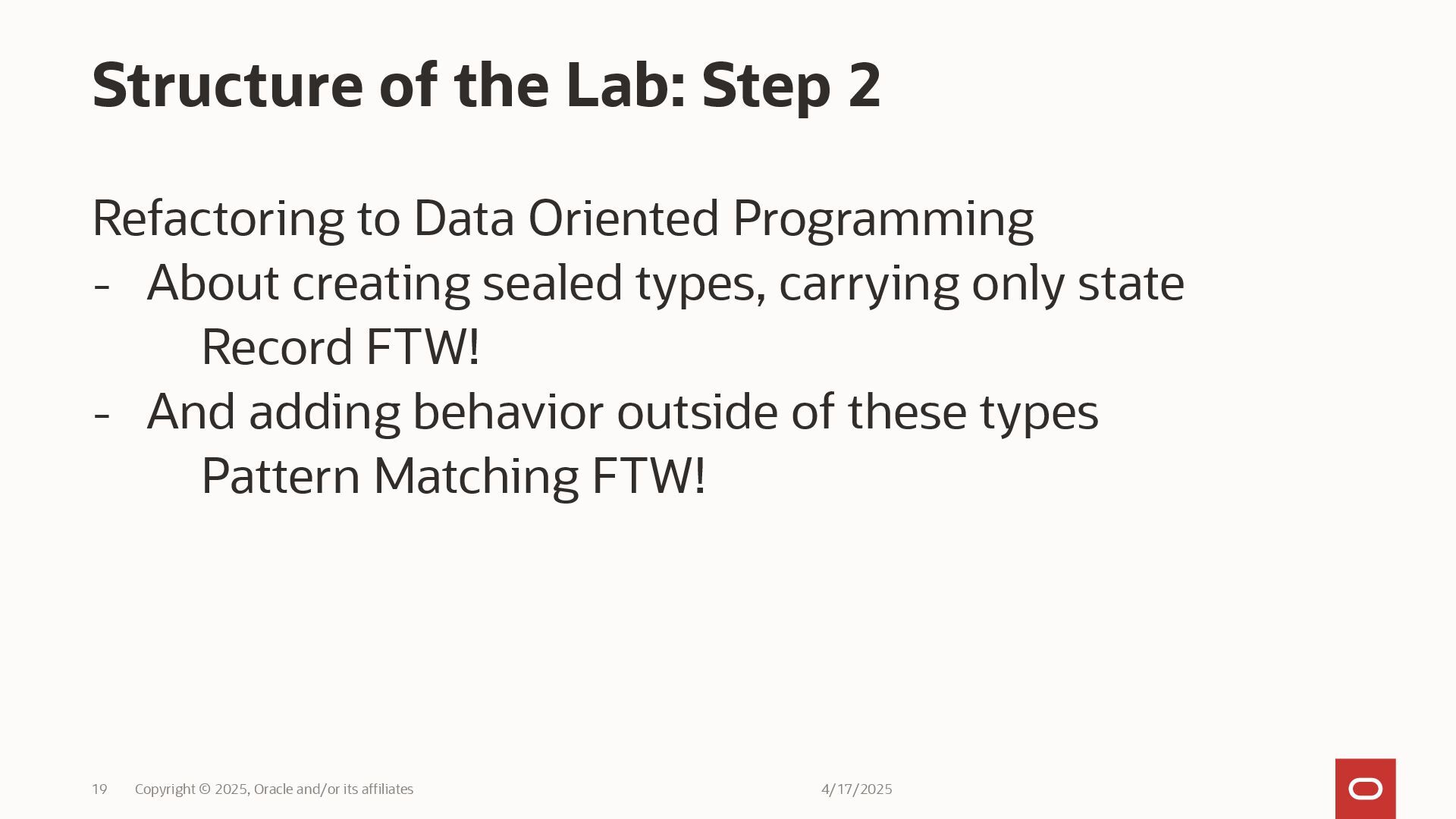 Structure of the Lab: Step 2

Refactoring to Data Oriented Programming
- About creating sealed types, carrying only state
Record FTW!
- And adding behavior outside of these types
Pattern Matching FTW!

19 Copyright © 2025, Oracle and/or its affiliates 4/17/2025